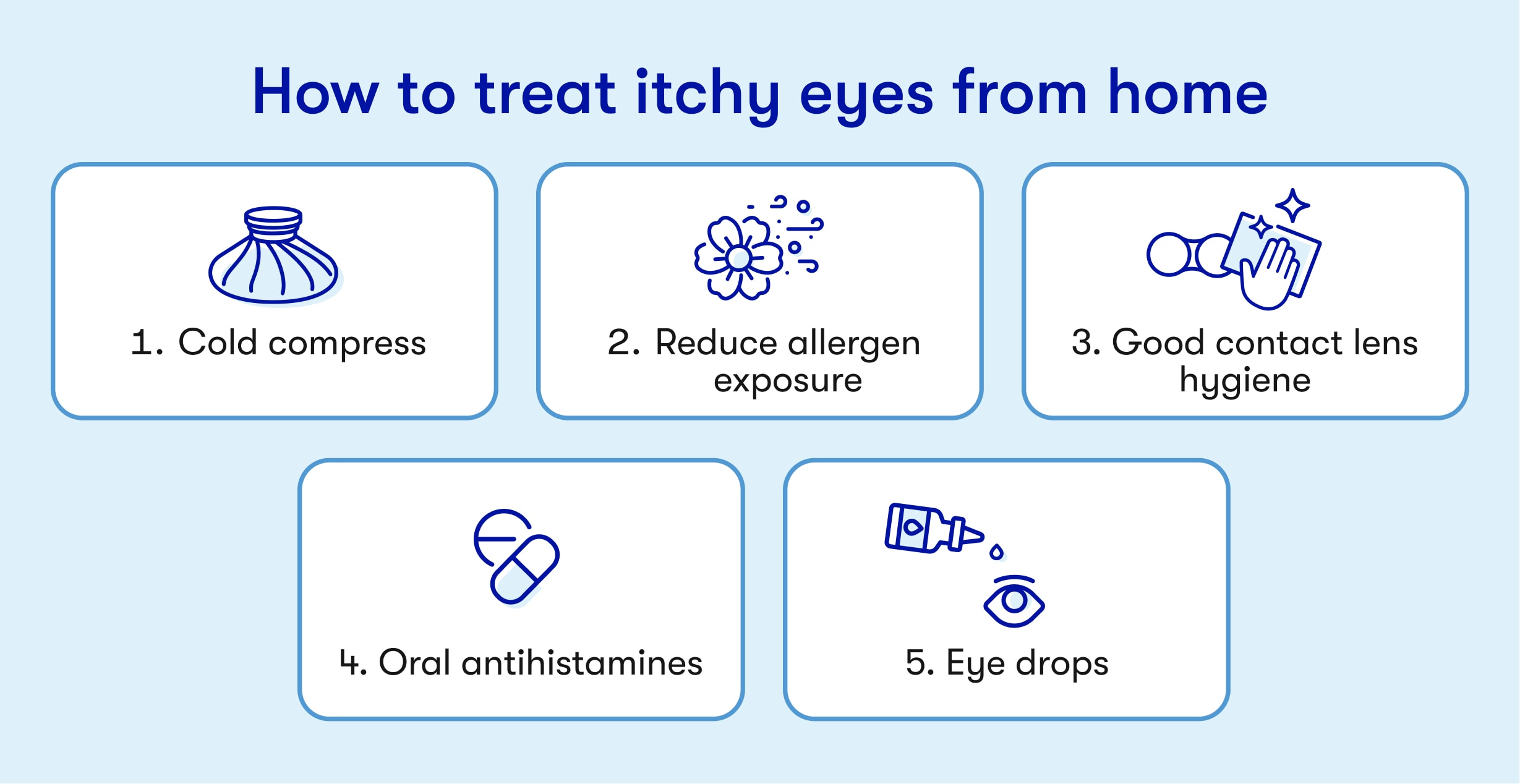 How to treat itchy eyes from home

1. Cold compress

2. Reduce allergen exposure

3. Good contact lens hygiene

4. Oral antihistamines

5. Eye drops